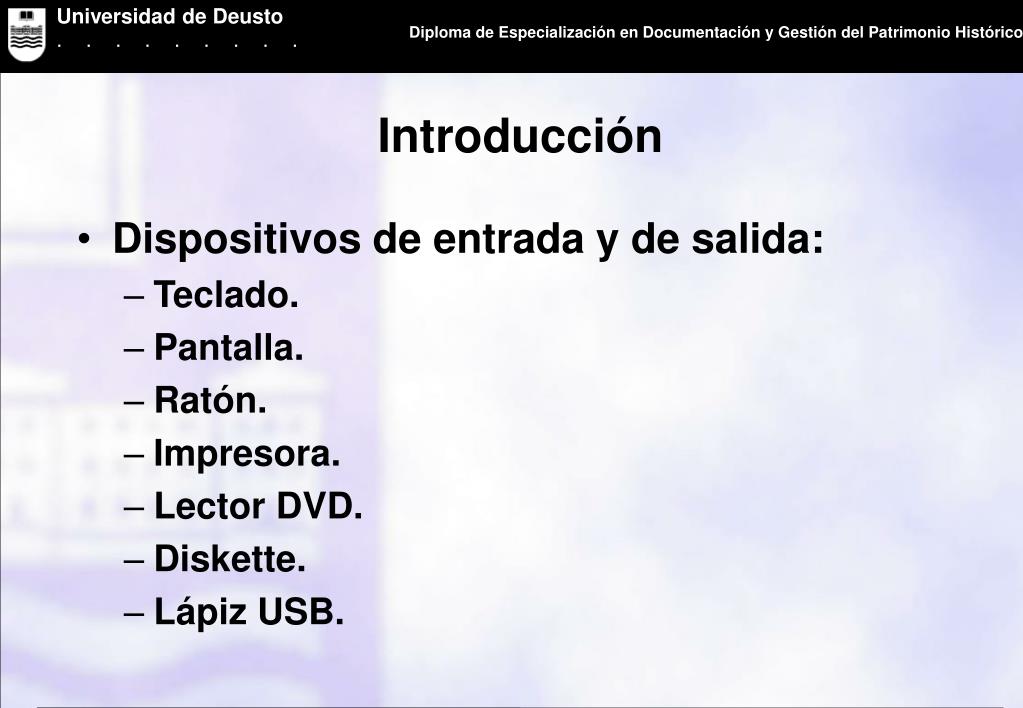 Universidad de Deusto
. . . . . . . . .

Diploma de Especialización en Documentación y Gestión del Patrimonio Histórico

Introducción

• Dispositivos de entrada y de salida:
– Teclado.
– Pantalla.
– Ratón.
– Impresora.
– Lector DVD.
– Diskette.
– Lápiz USB.